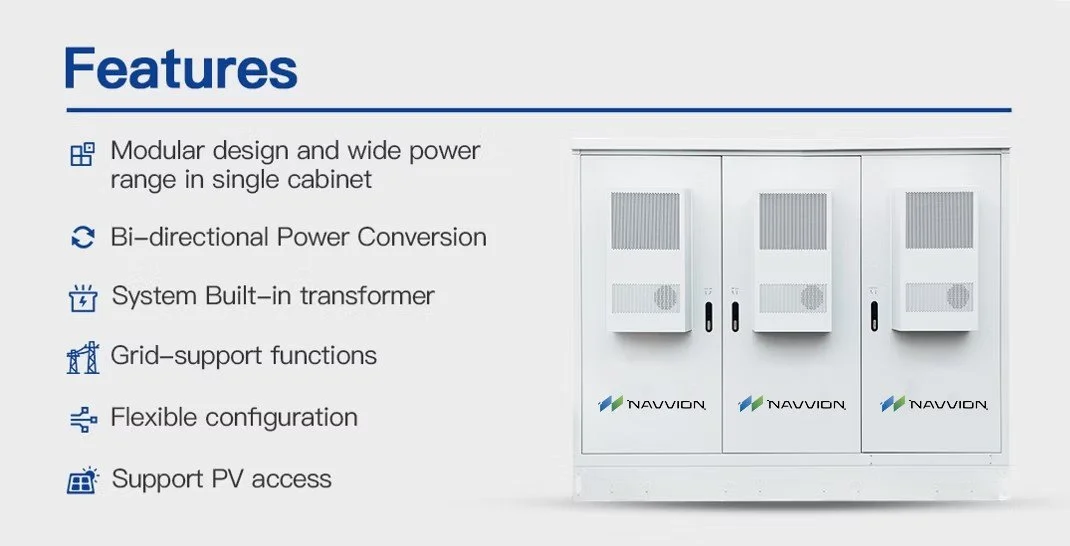 Features

Modular design and wide power range in single cabinet

Bi-directional Power Conversion

System Built-in transformer

Grid-support functions

Flexible configuration

Support PV access

NAVVION

NAVVION

NAVVION